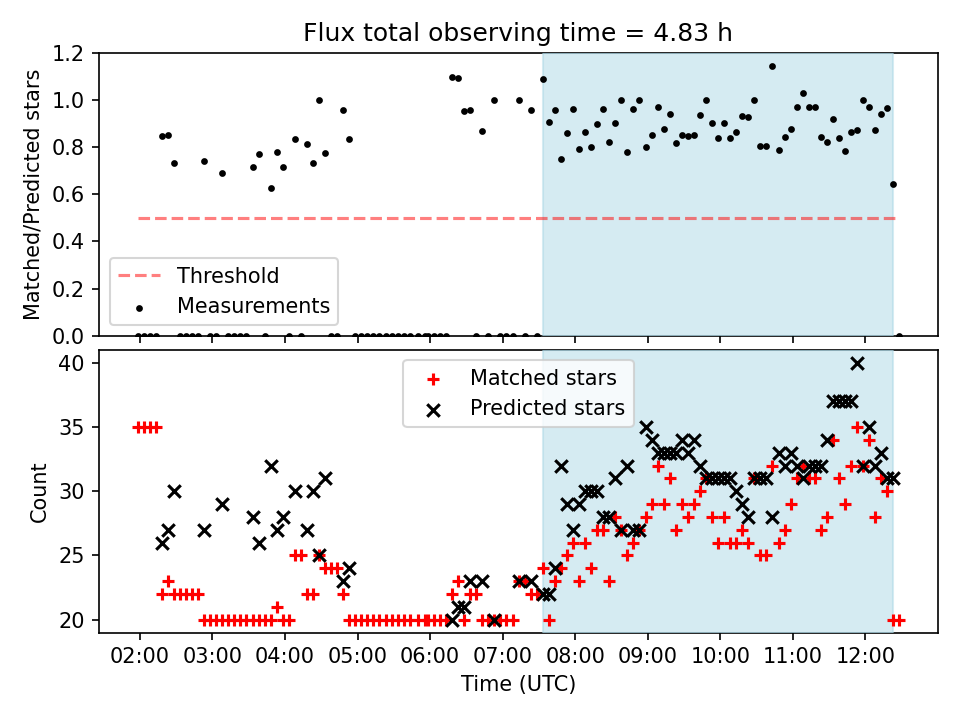 Flux total observing time = 4.83 h

Matched/Predicted stars

1.2
1.0
0.8
0.6
0.4
0.2
0.0

Threshold
Measurements

Count

40
35
30
25
20

Matched stars
Predicted stars

02:00 03:00 04:00 05:00 06:00 07:00 08:00 09:00 10:00 11:00 12:00

Time (UTC)